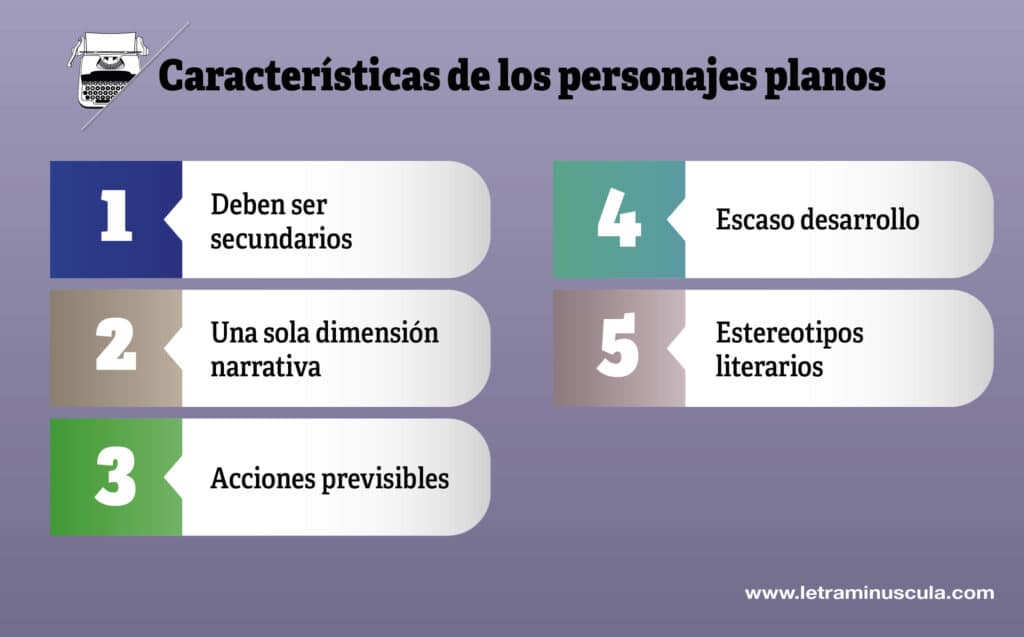 Características de los personajes planos

1 Deben ser secundarios

2 Una sola dimensión narrativa

3 Acciones previsibles

4 Escaso desarrollo

5 Estereotipos literarios

www.letraminuscula.com